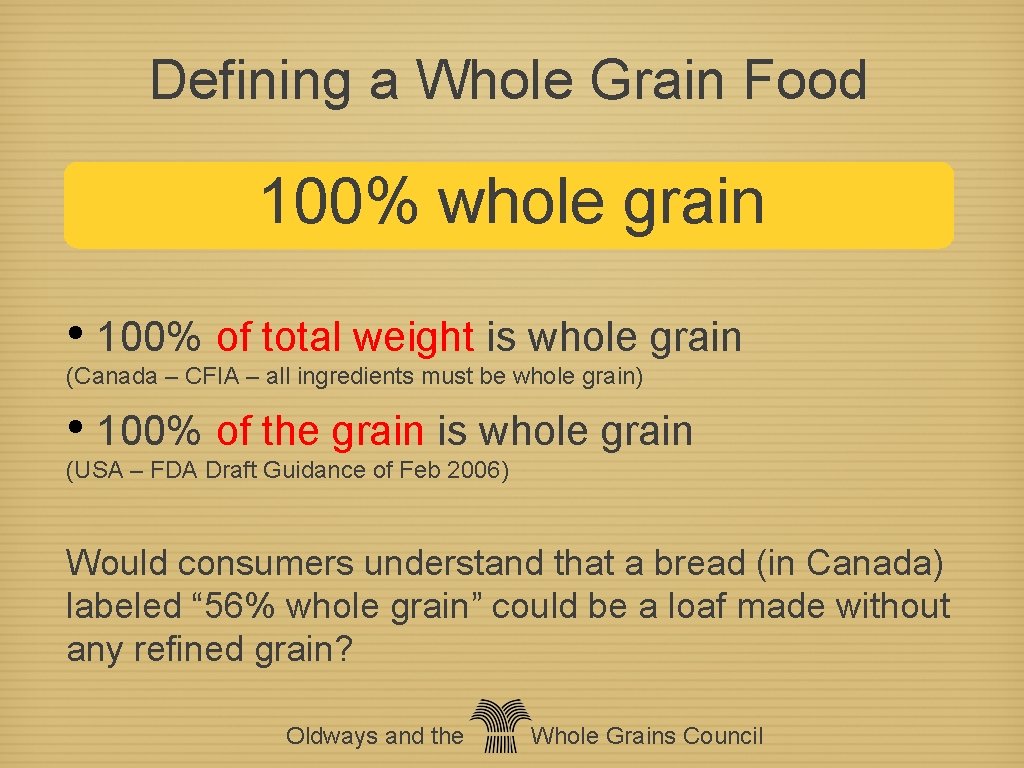 Defining a Whole Grain Food

100% whole grain

• 100% of total weight is whole grain
(Canada – CFIA – all ingredients must be whole grain)

• 100% of the grain is whole grain
(USA – FDA Draft Guidance of Feb 2006)

Would consumers understand that a bread (in Canada) labeled “56% whole grain” could be a loaf made without any refined grain?

Oldways and the Whole Grains Council